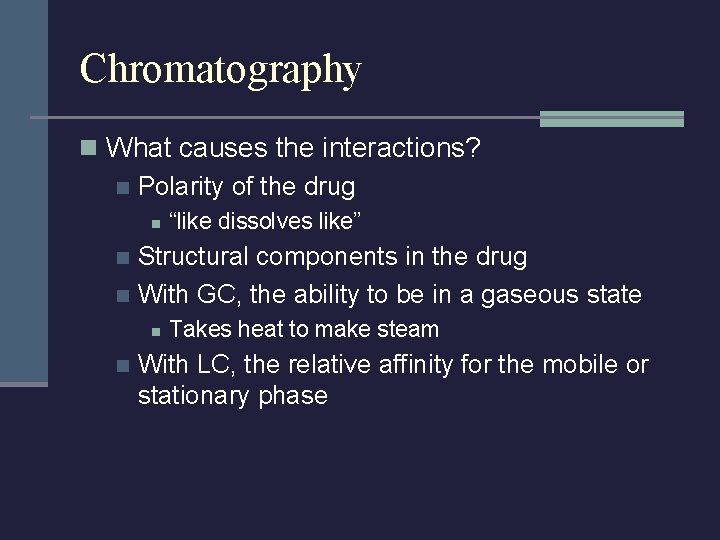 Chromatography

What causes the interactions?

Polarity of the drug

“like dissolves like”

Structural components in the drug

With GC, the ability to be in a gaseous state

Takes heat to make steam

With LC, the relative affinity for the mobile or stationary phase